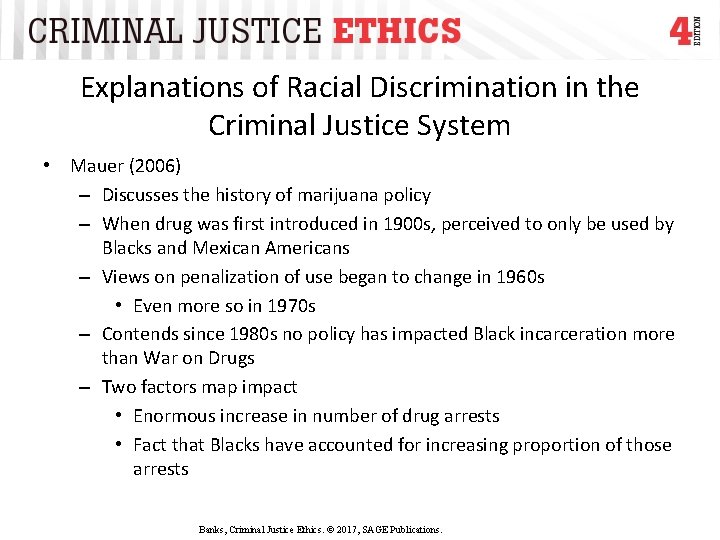 CRIMINAL JUSTICE ETHICS 4 EDITION

Explanations of Racial Discrimination in the Criminal Justice System

• Mauer (2006)
– Discusses the history of marijuana policy
– When drug was first introduced in 1900s, perceived to only be used by Blacks and Mexican Americans
– Views on penalization of use began to change in 1960s
• Even more so in 1970s
– Contends since 1980s no policy has impacted Black incarceration more than War on Drugs
– Two factors map impact
• Enormous increase in number of drug arrests
• Fact that Blacks have accounted for increasing proportion of those arrests

Banks, Criminal Justice Ethics. © 2017, SAGE Publications.